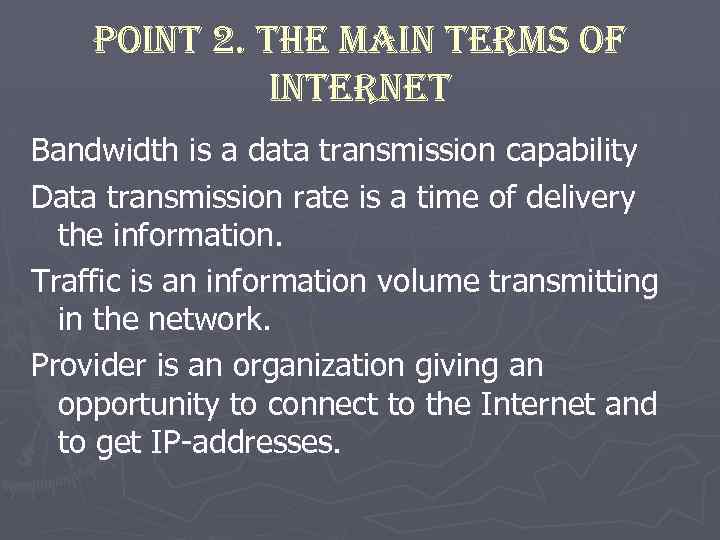 POINT 2. THE MAIN TERMS OF INTERNET

Bandwidth is a data transmission capability

Data transmission rate is a time of delivery the information.

Traffic is an information volume transmitting in the network.

Provider is an organization giving an opportunity to connect to the Internet and to get IP-addresses.